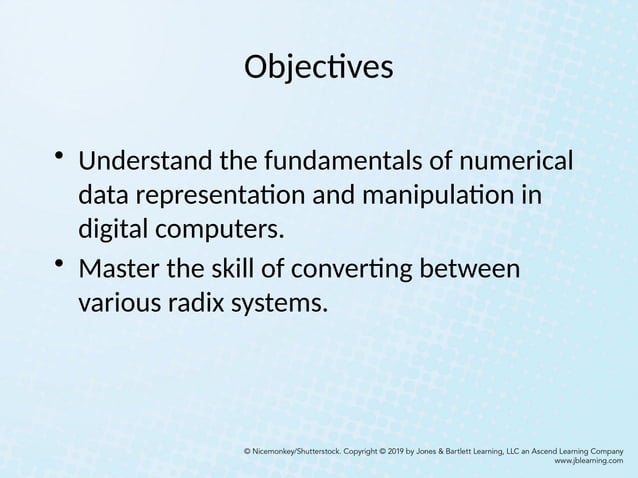 Objectives

• Understand the fundamentals of numerical data representation and manipulation in digital computers.

• Master the skill of converting between various radix systems.

© Nicemonkey/Shutterstock. Copyright © 2019 by Jones & Bartlett Learning, LLC an Ascend Learning Company
www.jblearning.com